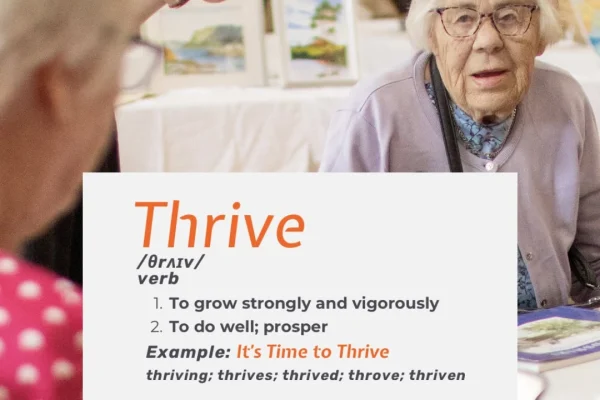 Thrive
/θrʌɪv/
verb

1. To grow strongly and vigorously
2. To do well; prosper

Example: It's Time to Thrive

thriving; thrives; thrived; throve; thriven